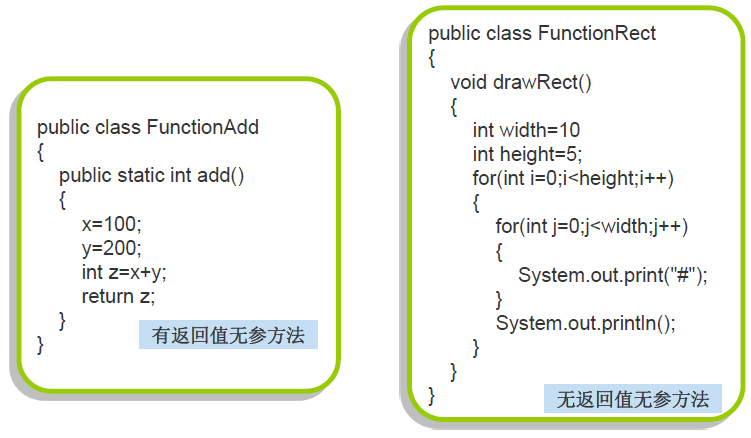 public class FunctionAdd
{
public static int add()
{
x=100;
y=200;
int z=x+y;
return z;
}
}

有返回值无参方法

public class FunctionRect
{
void drawRect()
{
int width=10
int height=5;
for(int i=0;i<height;i++)
{
for(int j=0;j<width;j++)
{
System.out.print("#");
}
System.out.println();
}
}
}

无返回值无参方法